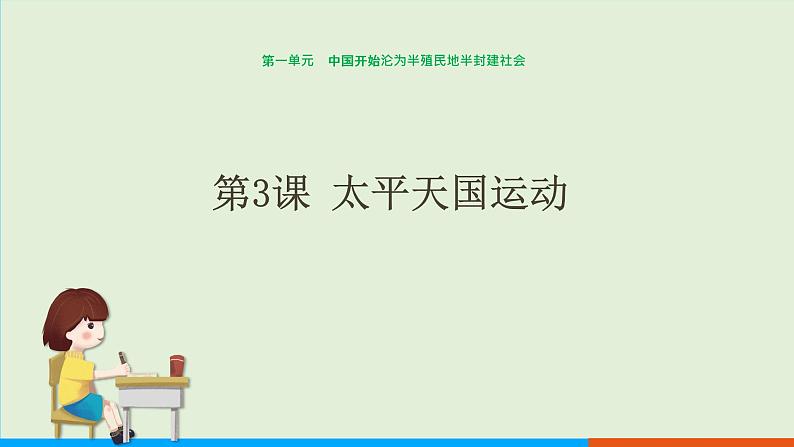 第一单元　中国开始沦为半殖民地半封建社会

第3课 太平天国运动